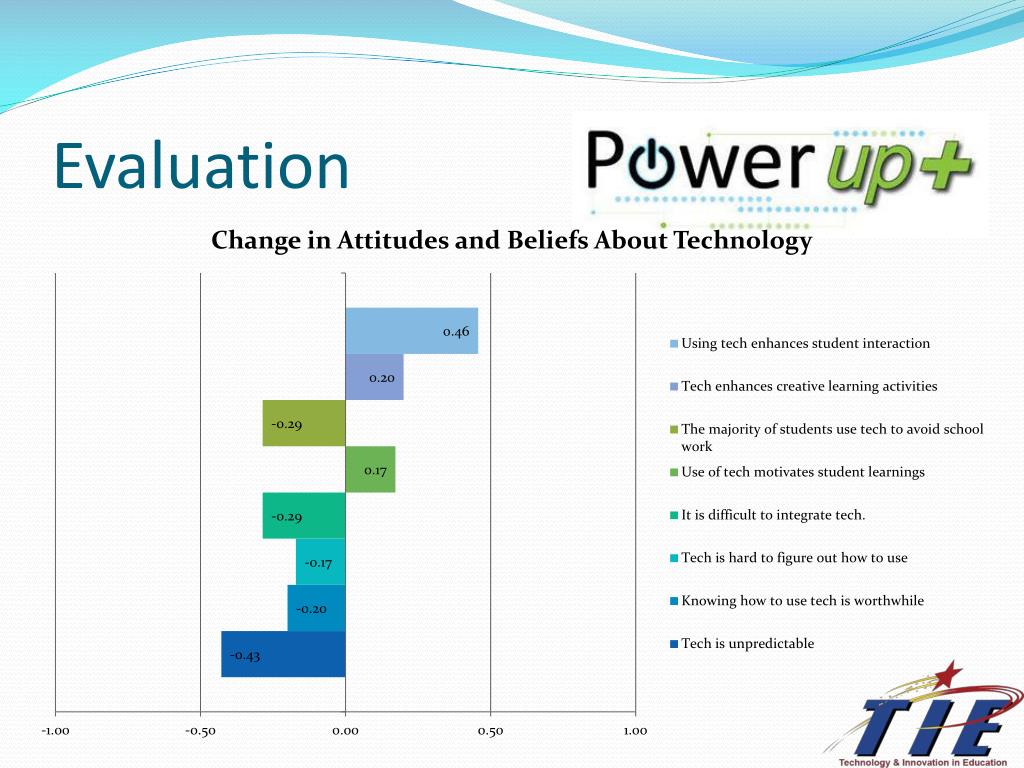 Evaluation

Power up+

Change in Attitudes and Beliefs About Technology

0.46

0.20

-0.29

0.17

-0.29

-0.17

-0.20

-0.43

-1.00 -0.50 0.00 0.50 1.00

Using tech enhances student interaction

Tech enhances creative learning activities

The majority of students use tech to avoid school work

Use of tech motivates student learnings

It is difficult to integrate tech.

Tech is hard to figure out how to use

Knowing how to use tech is worthwhile

Tech is unpredictable

TIE
Technology & Innovation in Education